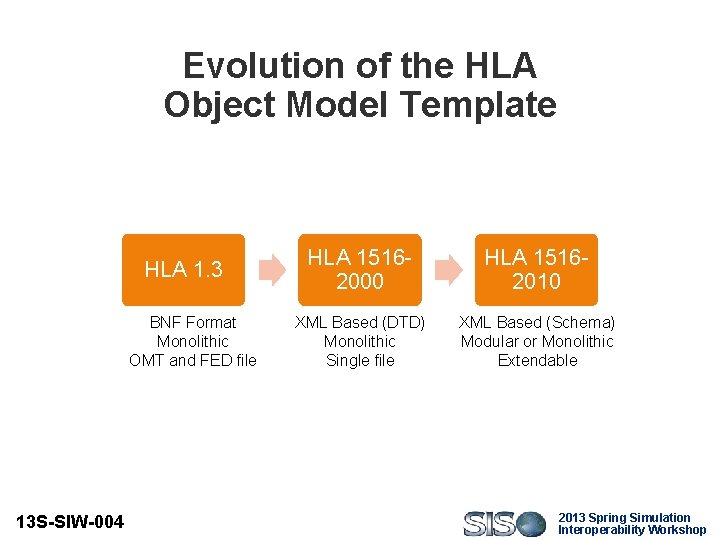 Evolution of the HLA Object Model Template

HLA 1.3

BNF Format
Monolithic
OMT and FED file

HLA 1516-2000

XML Based (DTD)
Monolithic
Single file

HLA 1516-2010

XML Based (Schema)
Modular or Monolithic
Extendable

13S-SIW-004

SISO

2013 Spring Simulation Interoperability Workshop